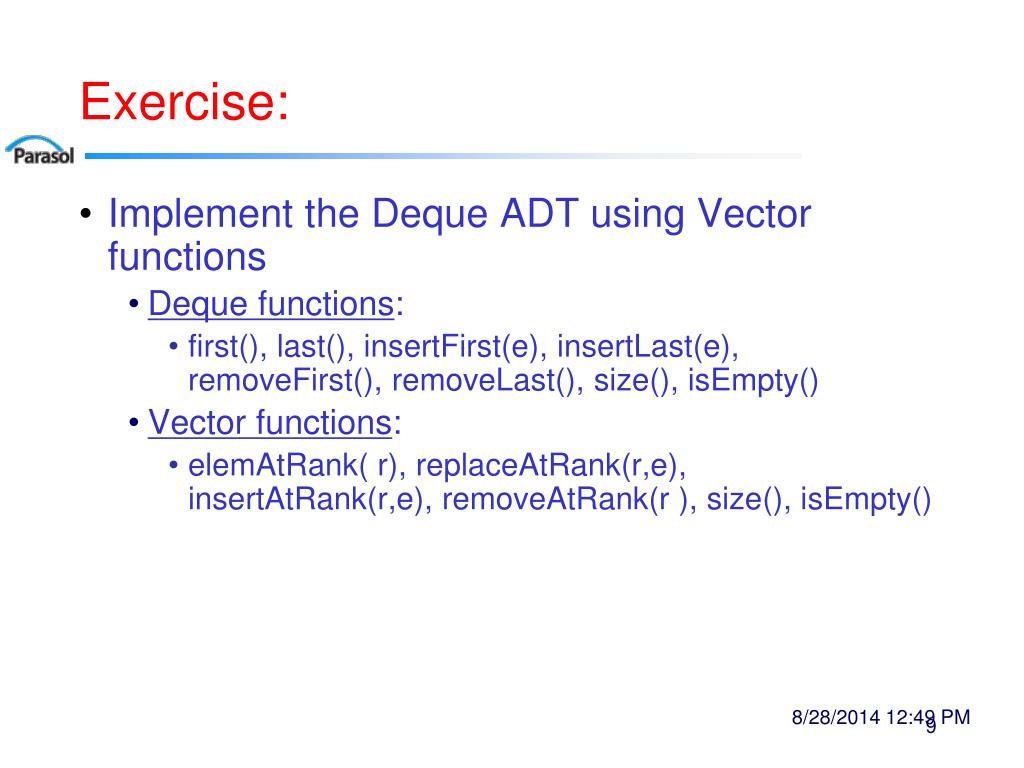 Exercise:

Parasol

• Implement the Deque ADT using Vector functions

• Deque functions:

• first(), last(), insertFirst(e), insertLast(e), removeFirst(), removeLast(), size(), isEmpty()

• Vector functions:

• elemAtRank( r), replaceAtRank(r,e), insertAtRank(r,e), removeAtRank(r ), size(), isEmpty()

8/28/2014 12:49 PM

9